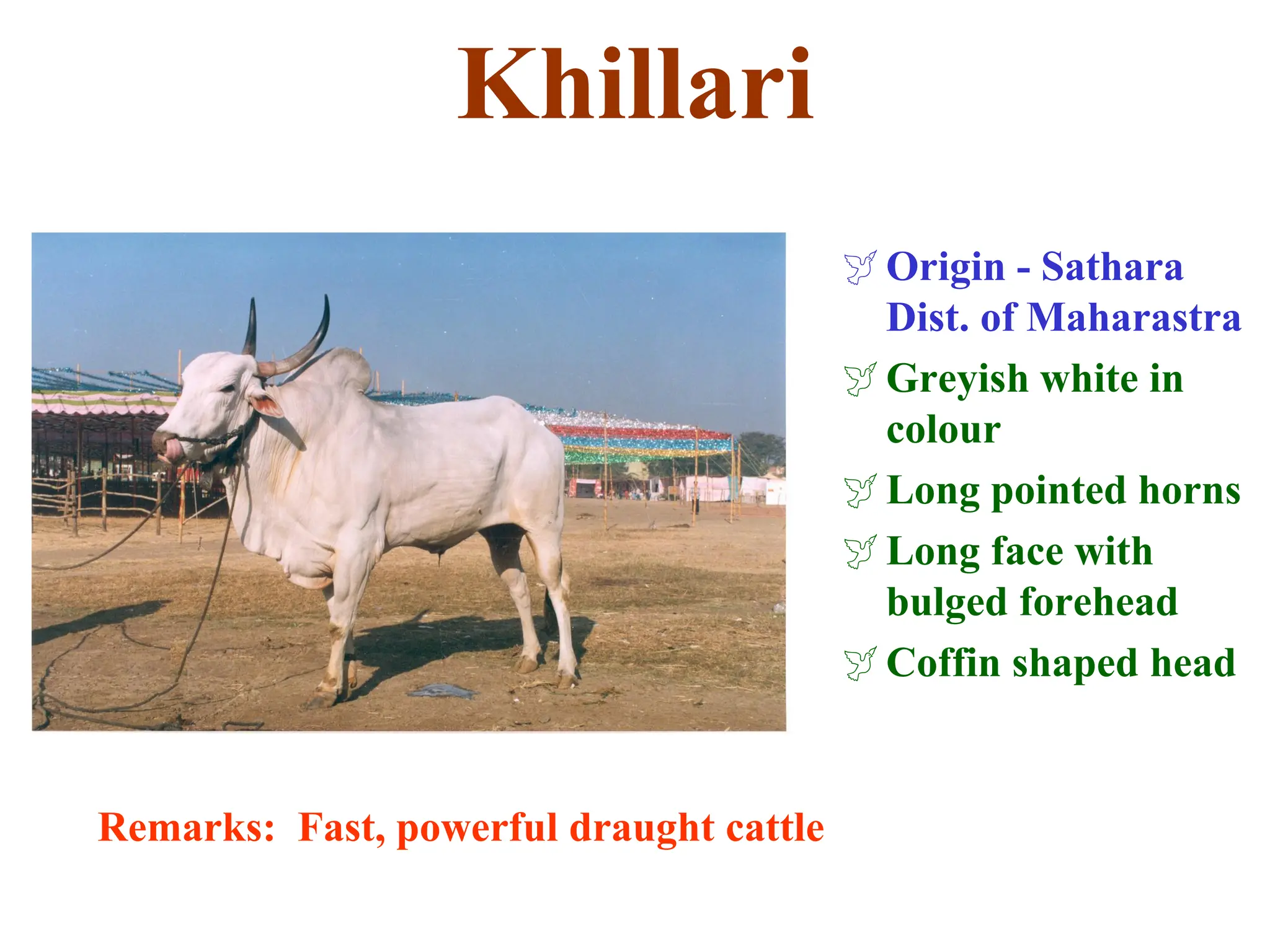 Khillari

Origin - Sathara Dist. of Maharastra

Greyish white in colour

Long pointed horns

Long face with bulged forehead

Coffin shaped head

Remarks: Fast, powerful draught cattle